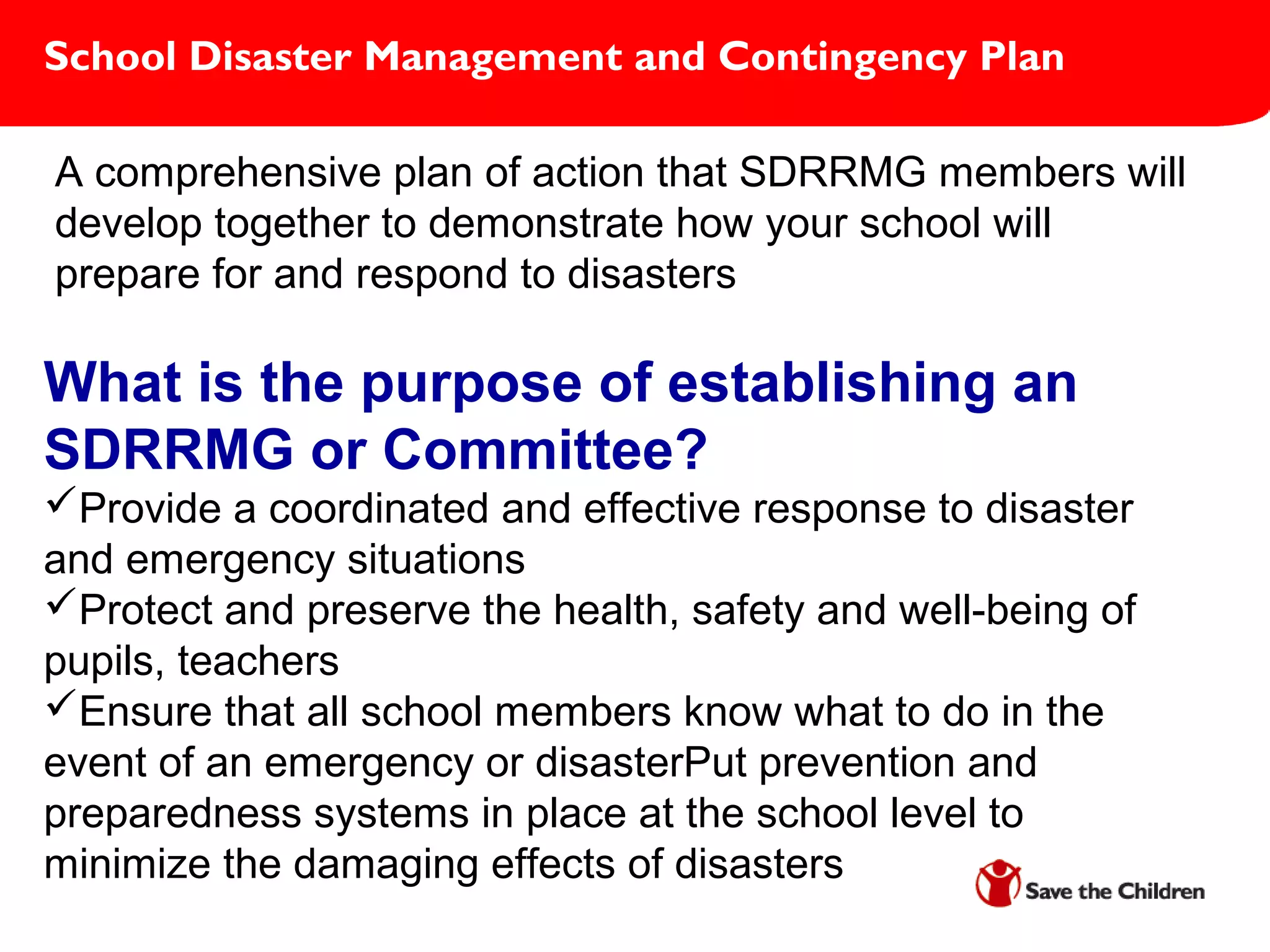 School Disaster Management and Contingency Plan

A comprehensive plan of action that SDRRMG members will develop together to demonstrate how your school will prepare for and respond to disasters

What is the purpose of establishing an SDRRMG or Committee?

✓Provide a coordinated and effective response to disaster and emergency situations
✓Protect and preserve the health, safety and well-being of pupils, teachers
✓Ensure that all school members know what to do in the event of an emergency or disasterPut prevention and preparedness systems in place at the school level to minimize the damaging effects of disasters

Save the Children